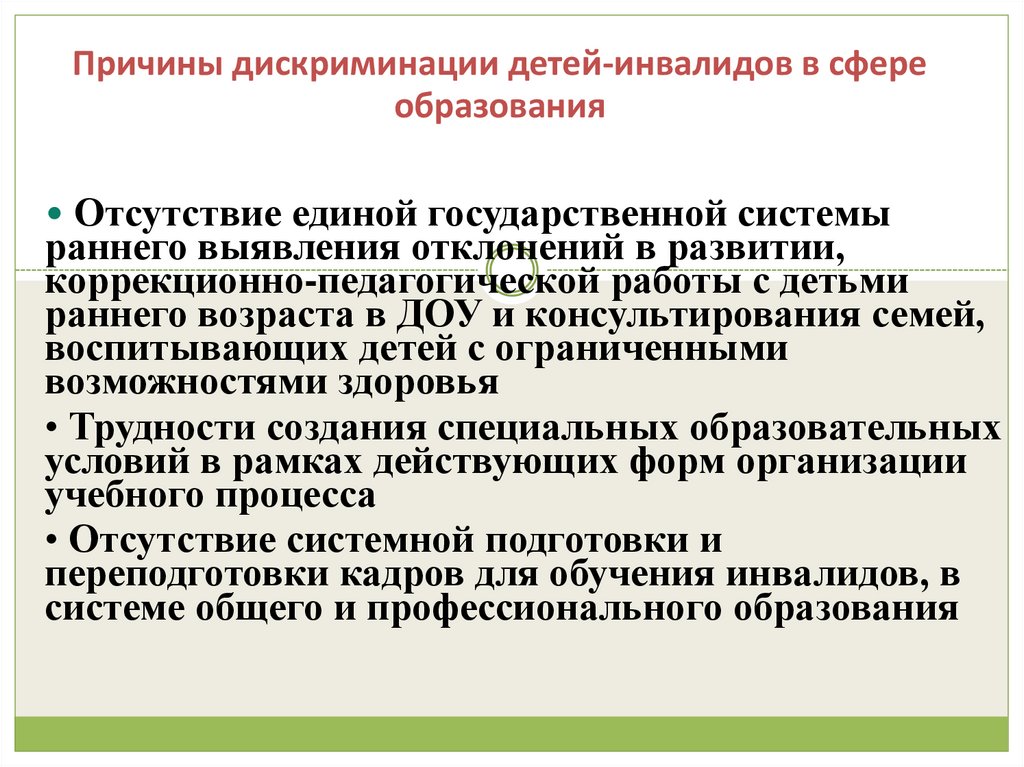 Причины дискриминации детей-инвалидов в сфере образования

• Отсутствие единой государственной системы раннего выявления отклонений в развитии, коррекционно-педагогической работы с детьми раннего возраста в ДОУ и консультирования семей, воспитывающих детей с ограниченными возможностями здоровья

• Трудности создания специальных образовательных условий в рамках действующих форм организации учебного процесса

• Отсутствие системной подготовки и переподготовки кадров для обучения инвалидов, в системе общего и профессионального образования